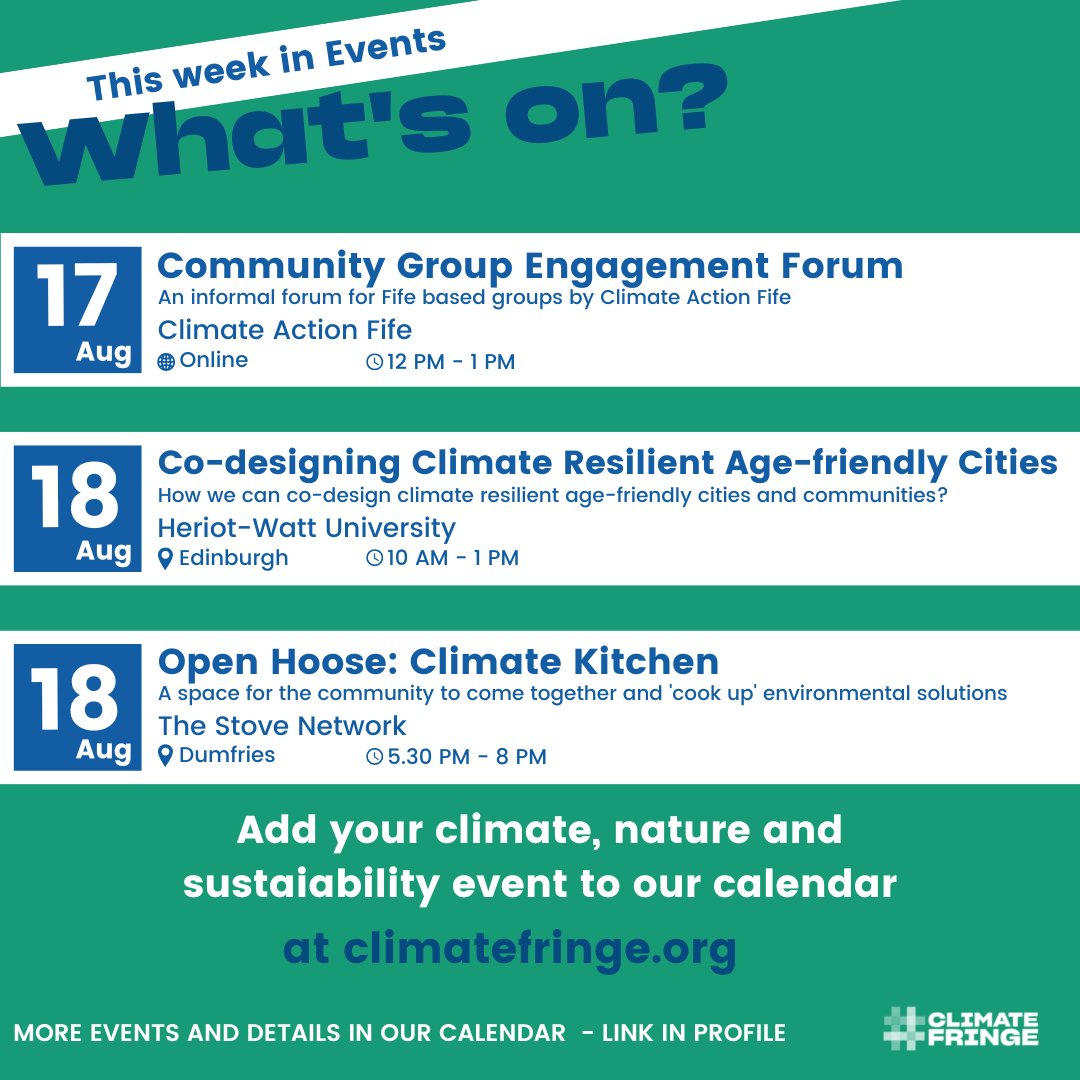 This week in Events
What's on?

17
Aug
Community Group Engagement Forum
An informal forum for Fife based groups by Climate Action Fife
Climate Action Fife
Online 12 PM - 1 PM

18
Aug
Co-designing Climate Resilient Age-friendly Cities
How we can co-design climate resilient age-friendly cities and communities?
Heriot-Watt University
Edinburgh 10 AM - 1 PM

18
Aug
Open Hoose: Climate Kitchen
A space for the community to come together and 'cook up' environmental solutions
The Stove Network
Dumfries 5.30 PM - 8 PM

Add your climate, nature and sustaiability event to our calendar
at climatefringe.org

MORE EVENTS AND DETAILS IN OUR CALENDAR - LINK IN PROFILE

CLIMATE FRINGE